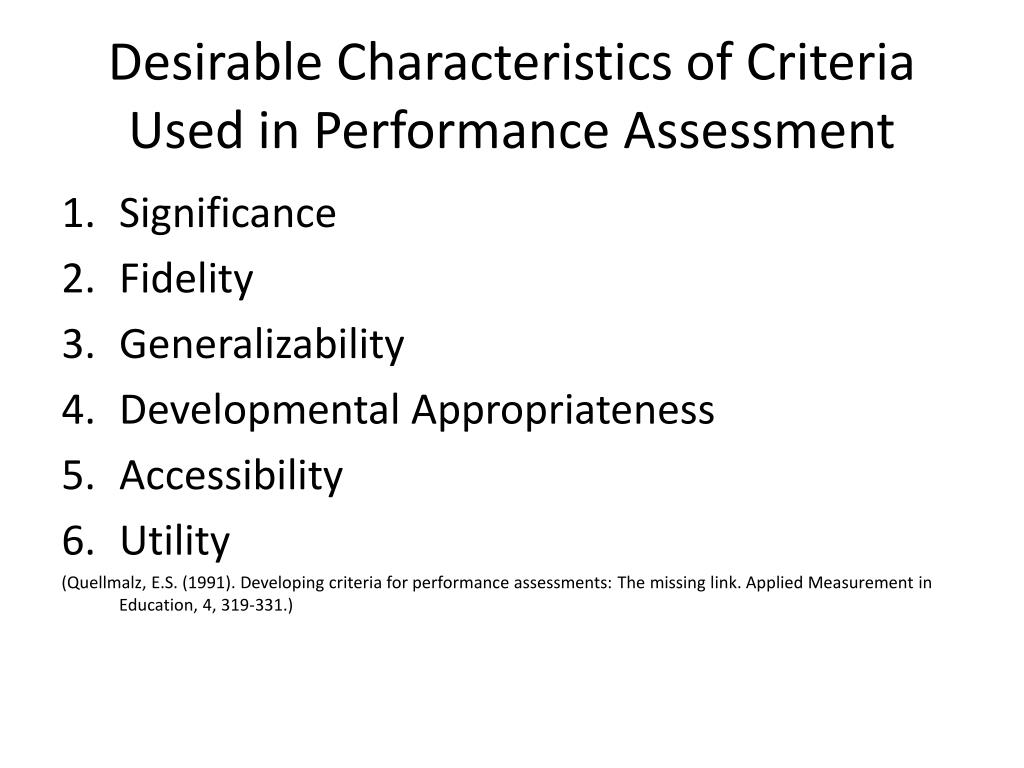 Desirable Characteristics of Criteria Used in Performance Assessment

1. Significance
2. Fidelity
3. Generalizability
4. Developmental Appropriateness
5. Accessibility
6. Utility

(Quellmalz, E.S. (1991). Developing criteria for performance assessments: The missing link. Applied Measurement in Education, 4, 319-331.)